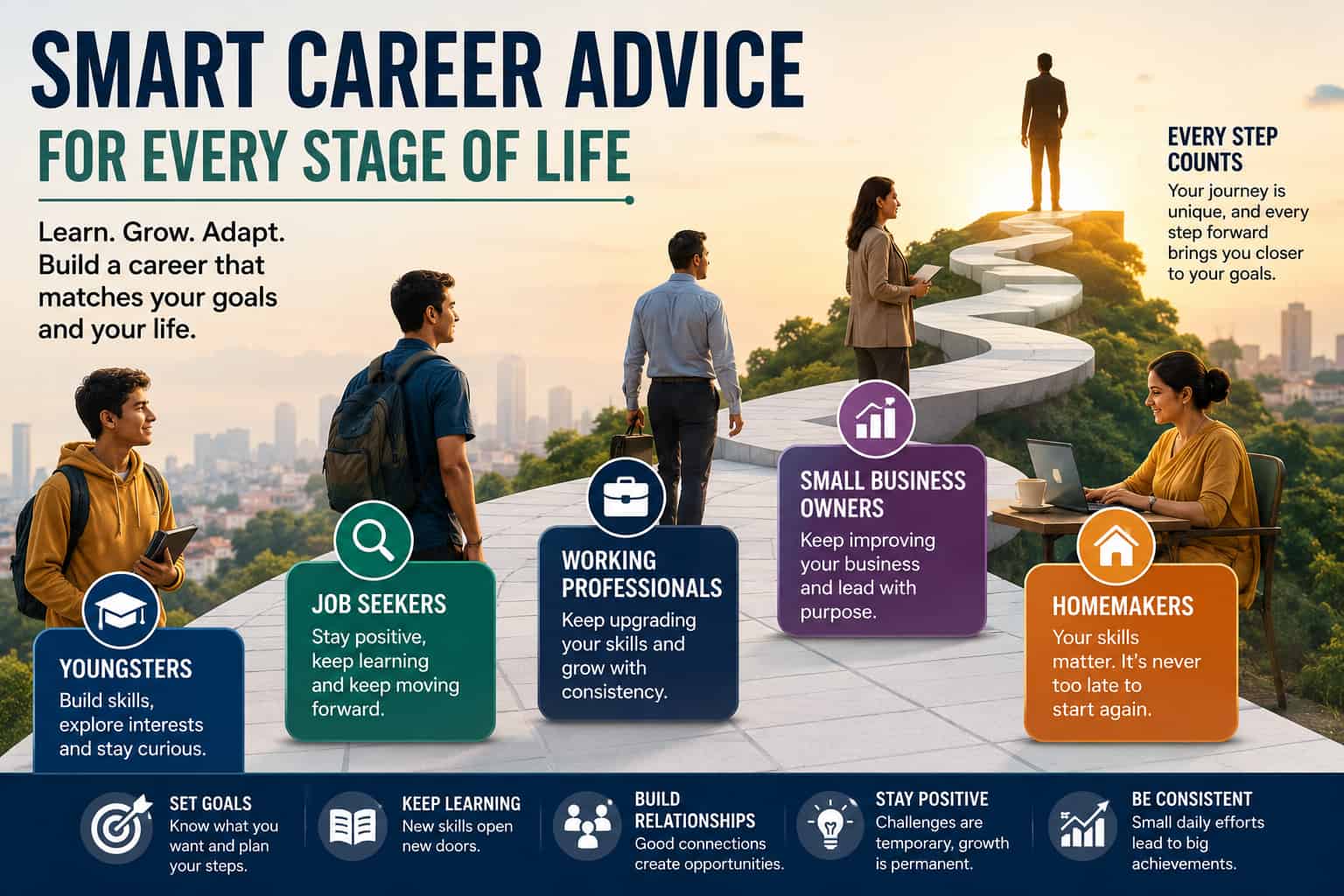 SMART CAREER ADVICE
FOR EVERY STAGE OF LIFE

Learn. Grow. Adapt. Build a career that matches your goals and your life.

EVERY STEP COUNTS
Your journey is unique, and every step forward brings you closer to your goals.

YOUNGSTERS
Build skills, explore interests and stay curious.

JOB SEEKERS
Stay positive, keep learning and keep moving forward.

WORKING PROFESSIONALS
Keep upgrading your skills and grow with consistency.

SMALL BUSINESS OWNERS
Keep improving your business and lead with purpose.

HOMEMAKERS
Your skills matter. It's never too late to start again.

SET GOALS
Know what you want and plan your steps.

KEEP LEARNING
New skills open new doors.

BUILD RELATIONSHIPS
Good connections create opportunities.

STAY POSITIVE
Challenges are temporary, growth is permanent.

BE CONSISTENT
Small daily efforts lead to big achievements.